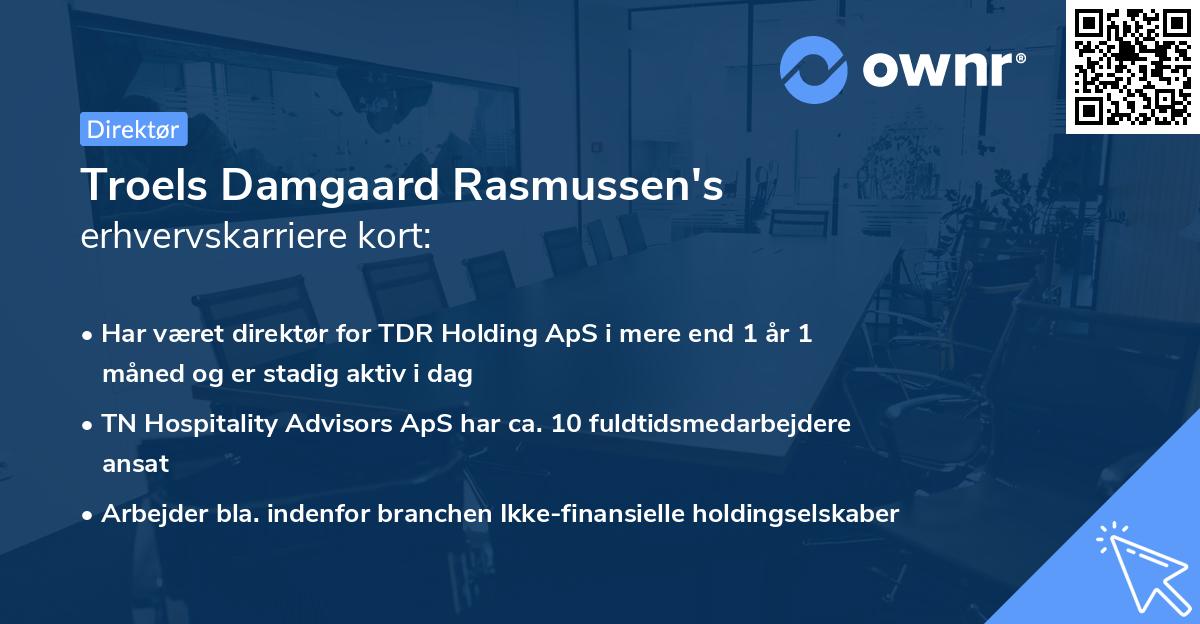 ownr®

Direktør

Troels Damgaard Rasmussen's erhvervskarriere kort:

• Har været direktør for TDR Holding ApS i mere end 1 år 1 måned og er stadig aktiv i dag

• TN Hospitality Advisors ApS har ca. 10 fuldtidsmedarbejdere ansat

• Arbejder bla. indenfor branchen Ikke-finansielle holdingselskaber